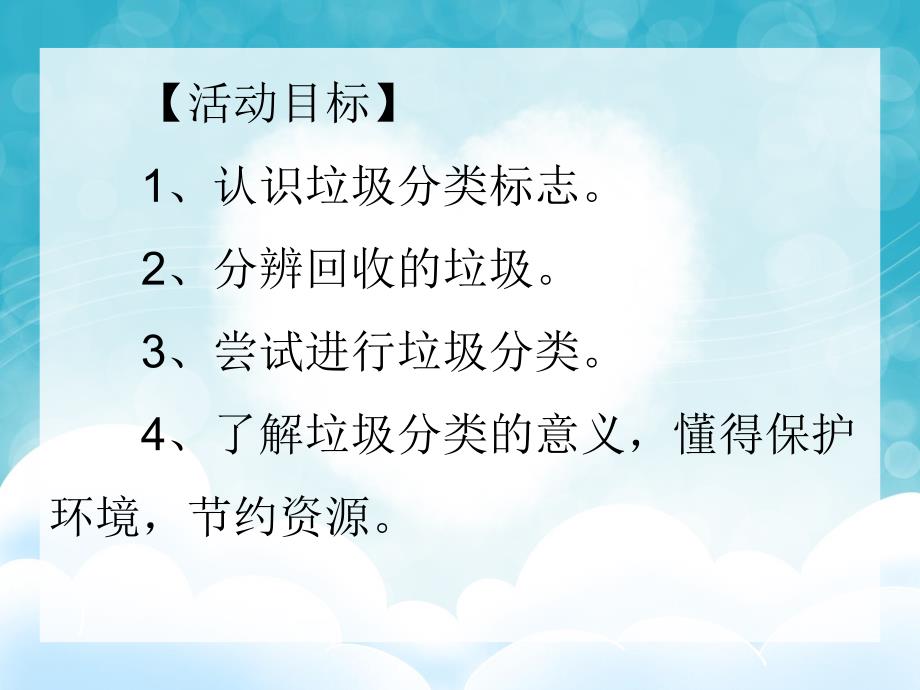 【活动目标】

1、认识垃圾分类标志。

2、分辨回收的垃圾。

3、尝试进行垃圾分类。

4、了解垃圾分类的意义，懂得保护环境，节约资源。